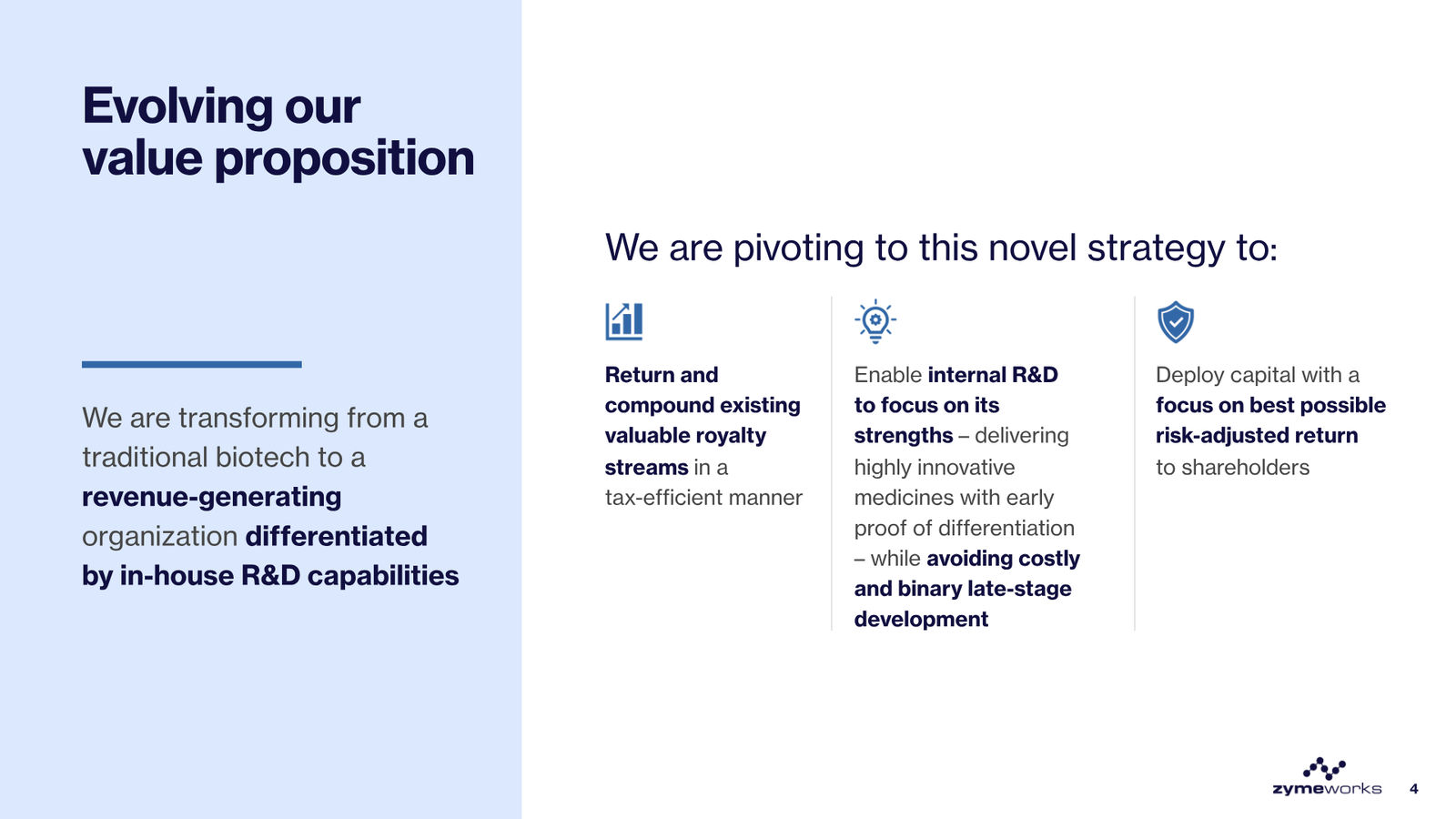 Evolving our value proposition

We are transforming from a traditional biotech to a revenue-generating organization differentiated by in-house R&D capabilities

We are pivoting to this novel strategy to:

Return and compound existing valuable royalty streams in a tax-efficient manner

Enable internal R&D to focus on its strengths – delivering highly innovative medicines with early proof of differentiation – while avoiding costly and binary late-stage development

Deploy capital with a focus on best possible risk-adjusted return to shareholders

zymeworks 4